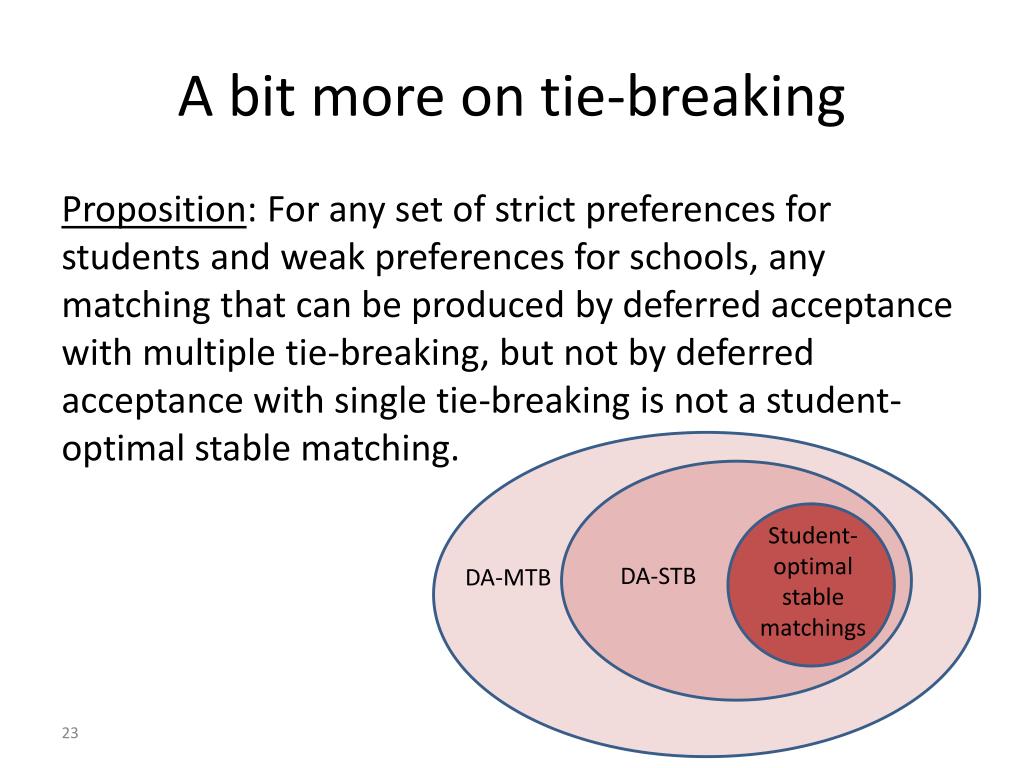 A bit more on tie-breaking

Proposition: For any set of strict preferences for students and weak preferences for schools, any matching that can be produced by deferred acceptance with multiple tie-breaking, but not by deferred acceptance with single tie-breaking is not a student-optimal stable matching.

DA-MTB

DA-STB

Student-optimal stable matchings

23